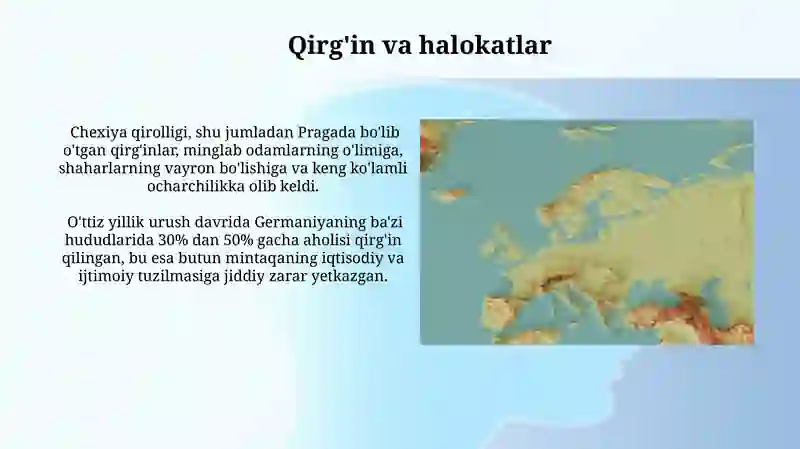 Qirg'in va halokatlar

Chexiya qirolligi, shu jumladan Pragada bo'lib o'tgan qirg'inlar, minglab odamlarning o'limiga, shaharlarning vayron bo'lishiga va keng ko'lamli ocharchilikka olib keldi.

O'ttiz yillik urush davrida Germaniyaning ba'zi hududlarida 30% dan 50% gacha aholisi qirg'in qilingan, bu esa butun mintaqaning iqtisodiy va ijtimoiy tuzilmasiga jiddiy zarar yetkazgan.